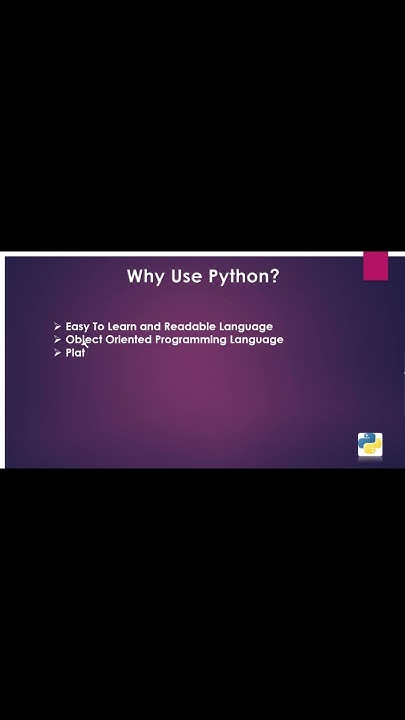 Why Use Python?

➢ Easy To Learn and Readable Language
➢ Object Oriented Programming Language
➢ Plat